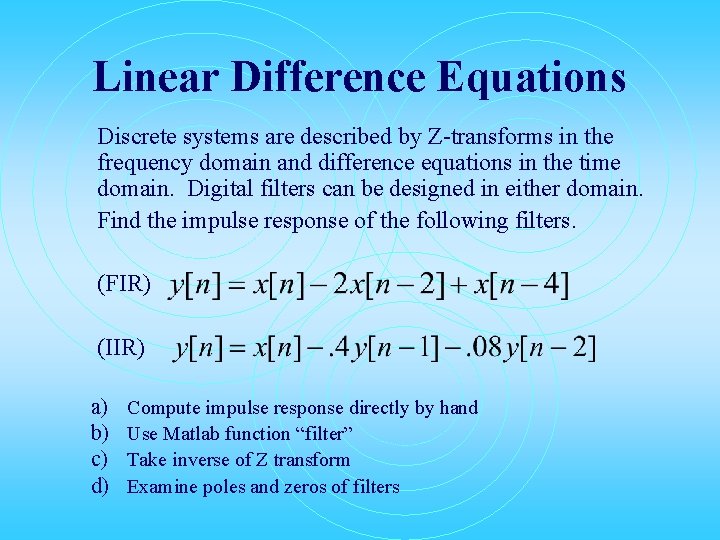 Linear Difference Equations

Discrete systems are described by Z-transforms in the frequency domain and difference equations in the time domain.  Digital filters can be designed in either domain.

Find the impulse response of the following filters.

(FIR) $y[n] = x[n] - 2x[n-2] + x[n-4]$

(IIR) $y[n] = x[n] - .4y[n-1] - .08y[n-2]$

a) Compute impulse response directly by hand
b) Use Matlab function “filter”
c) Take inverse of Z transform
d) Examine poles and zeros of filters